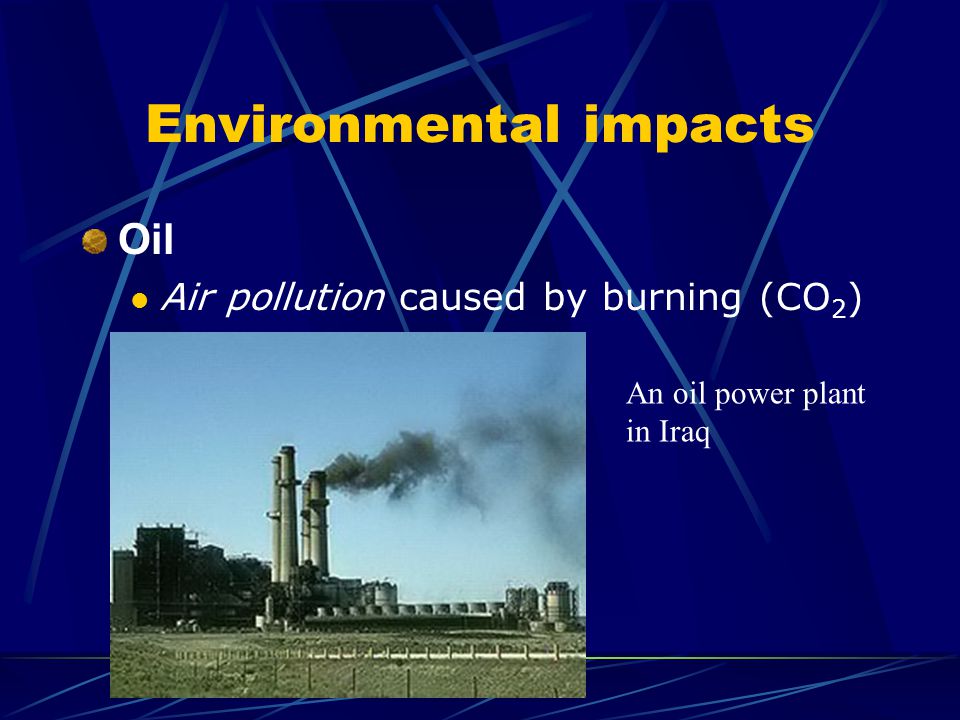 Environmental impacts

Oil

Air pollution caused by burning ($CO_2$)

An oil power plant in Iraq